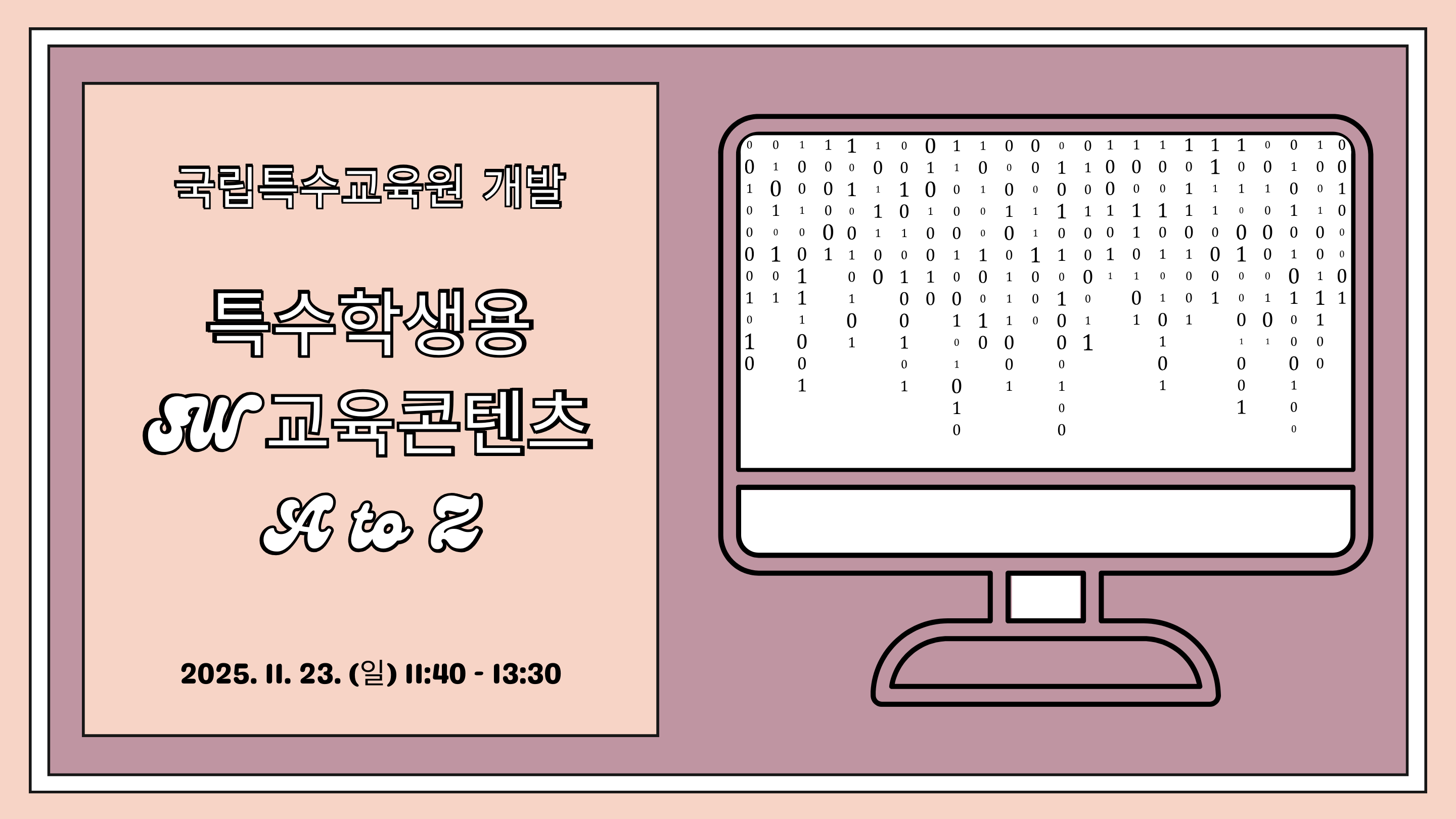 국립특수교육원 개발

특수학생용
SW 교육콘텐츠
A to Z

2025. 11. 23. (일) 11:40 - 13:30